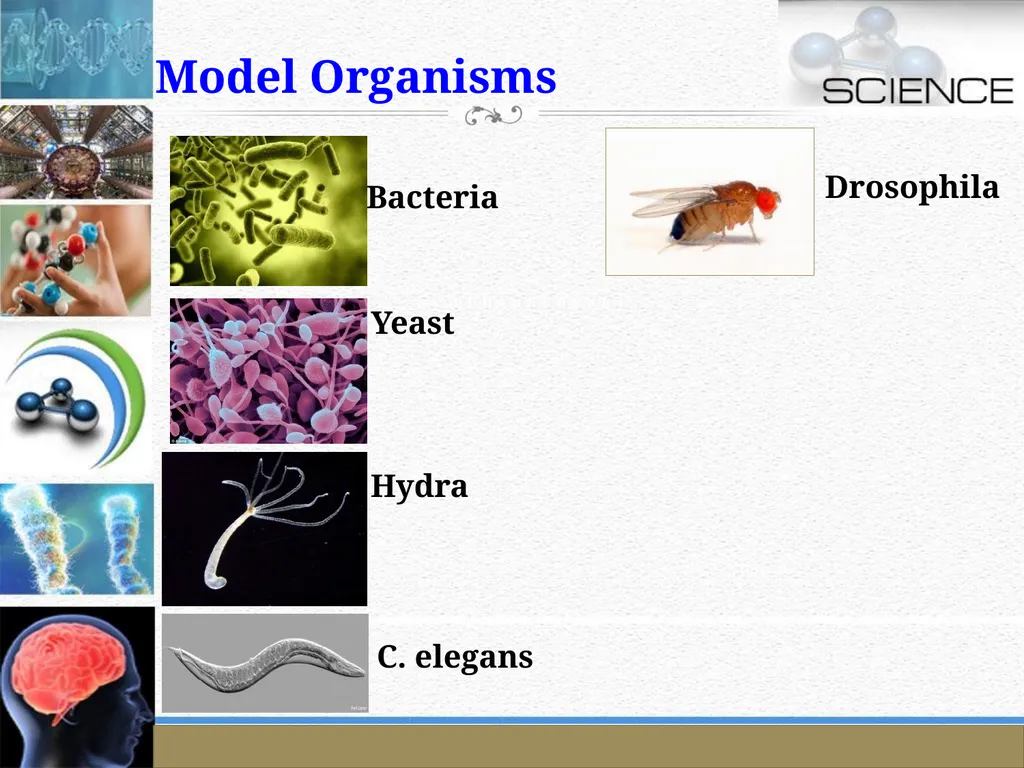 Model Organisms

SCIENCE

Bacteria

Yeast

Hydra

C. elegans

Drosophila